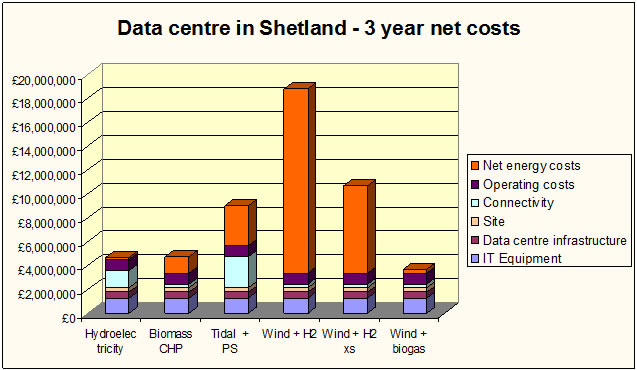 Data centre in Shetland - 3 year net costs

£20,000,000
£18,000,000
£16,000,000
£14,000,000
£12,000,000
£10,000,000
£8,000,000
£6,000,000
£4,000,000
£2,000,000
£0

Hydroelectricity
Biomass CHP
Tidal + PS
Wind + H2
Wind + H2 xs
Wind + biogas

Net energy costs
Operating costs
Connectivity
Site
Data centre infrastructure
IT Equipment